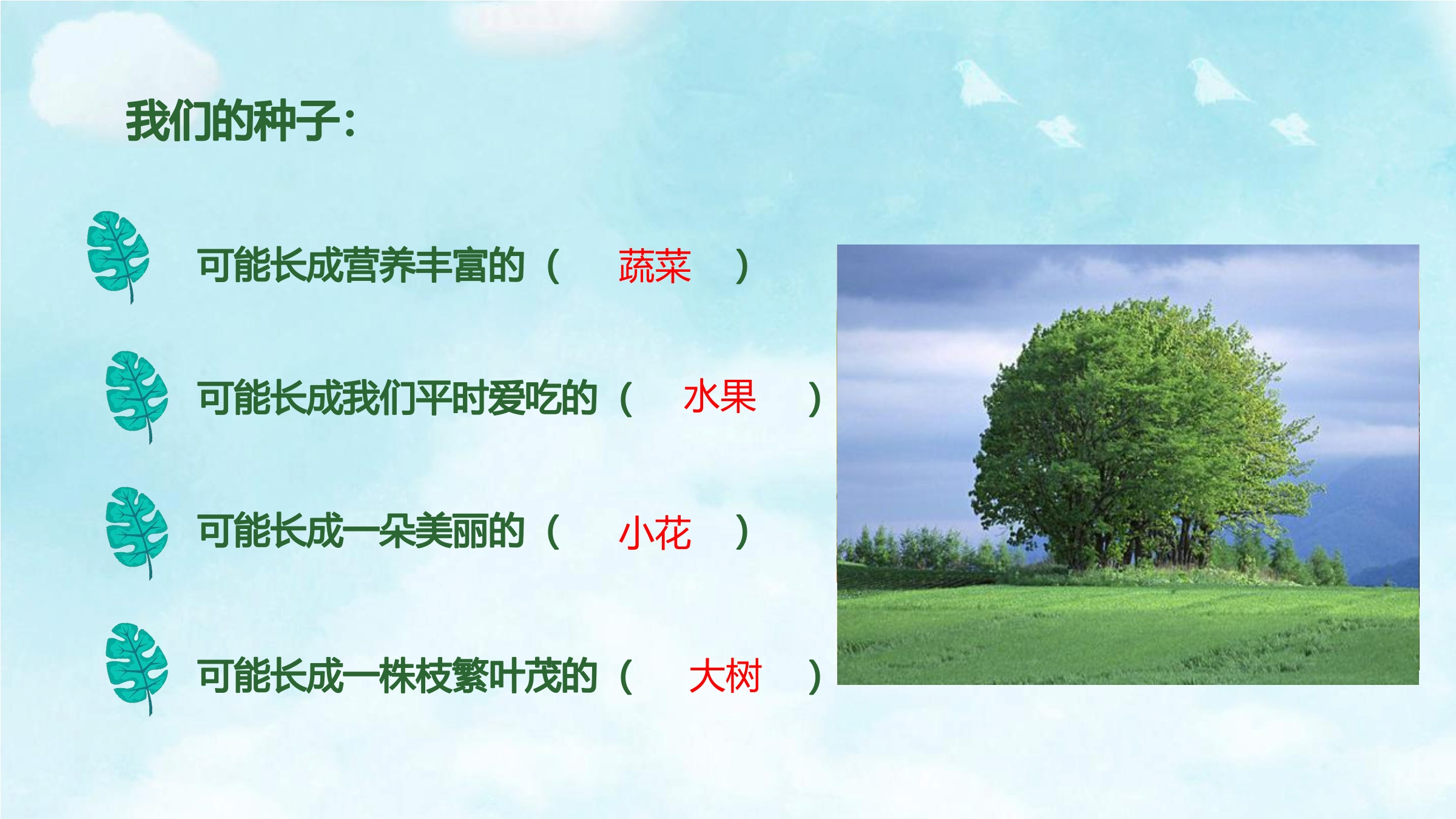 我们的种子：

可能长成营养丰富的（ 蔬菜 ）

可能长成我们平时爱吃的（ 水果 ）

可能长成一朵美丽的（ 小花 ）

可能长成一株枝繁叶茂的（ 大树 ）